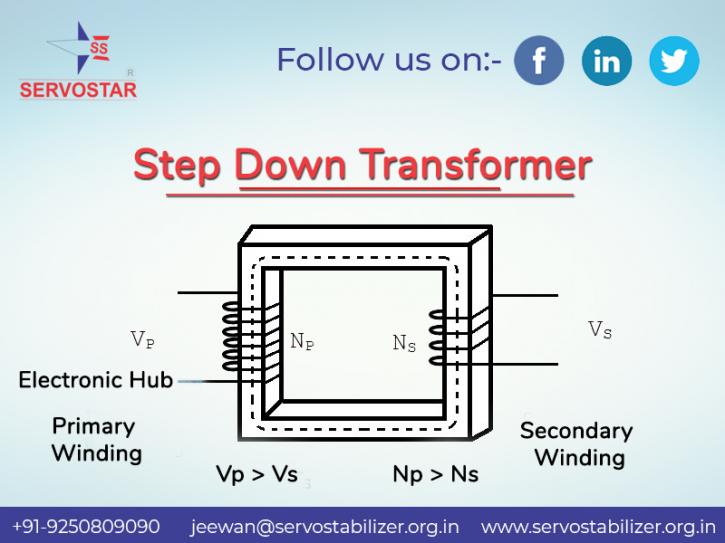 SS
R
SERVOSTAR

Follow us on:-

f in

Step Down Transformer

$V_P$

$N_P$

$N_S$

$V_S$

Electronic Hub

Primary Winding

Secondary Winding

Vp > Vs

Np > Ns

+91-9250809090 jeewan@servostabilizer.org.in www.servostabilizer.org.in